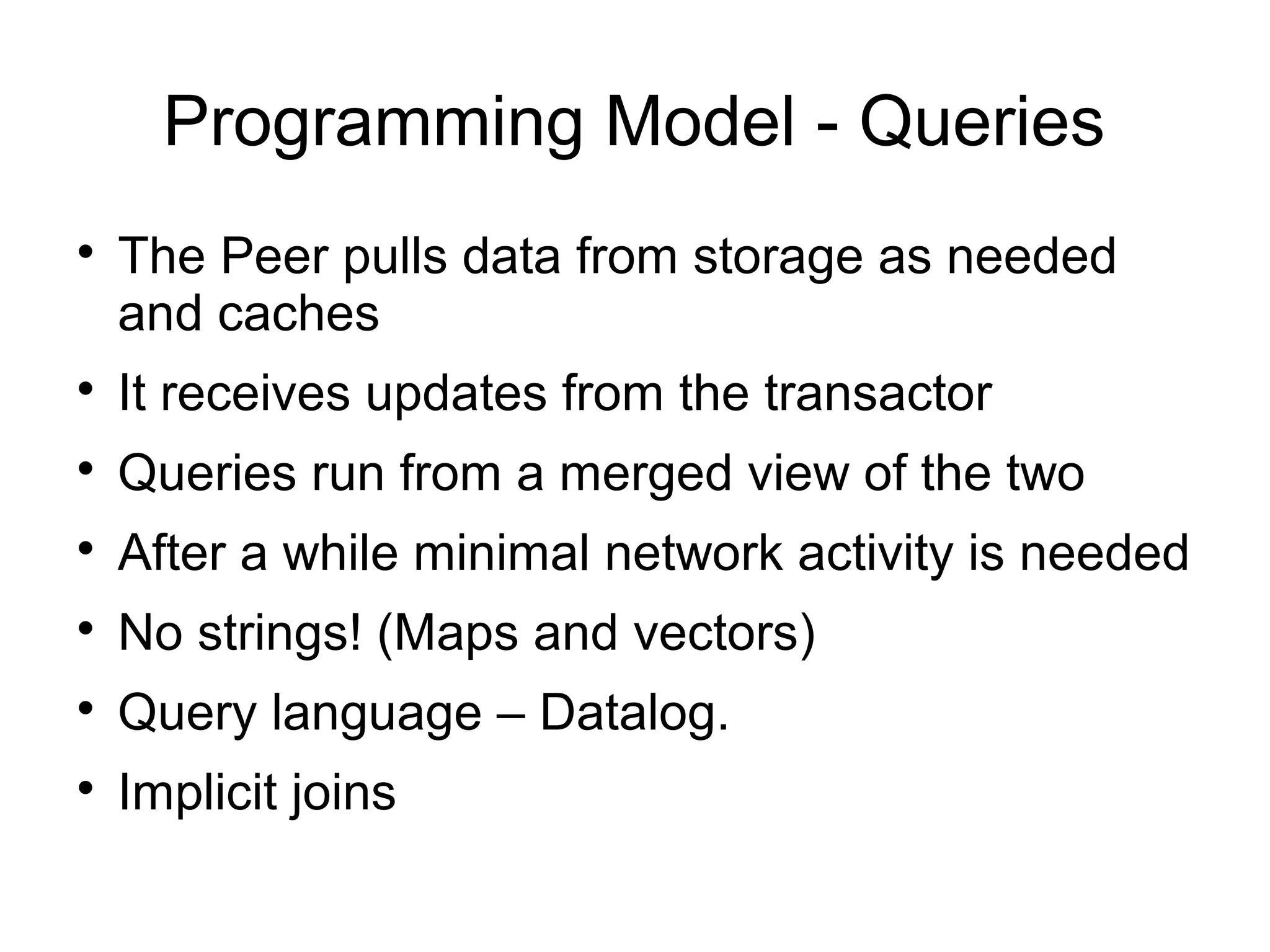 Programming Model - Queries

• The Peer pulls data from storage as needed and caches
• It receives updates from the transactor
• Queries run from a merged view of the two
• After a while minimal network activity is needed
• No strings! (Maps and vectors)
• Query language – Datalog.
• Implicit joins